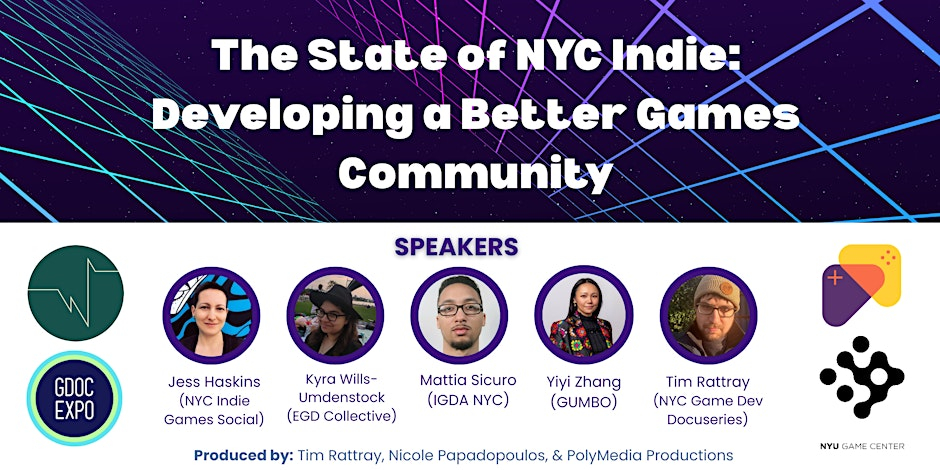 The State of NYC Indie: Developing a Better Games Community

SPEAKERS

GDOC EXPO

Jess Haskins (NYC Indie Games Social)

Kyra Wills-Umdenstock (EGD Collective)

Mattia Sicuro (IGDA NYC)

Yiyi Zhang (GUMBO)

Tim Rattray (NYC Game Dev Docuseries)

NYU GAME CENTER

Produced by: Tim Rattray, Nicole Papadopoulos, & PolyMedia Productions